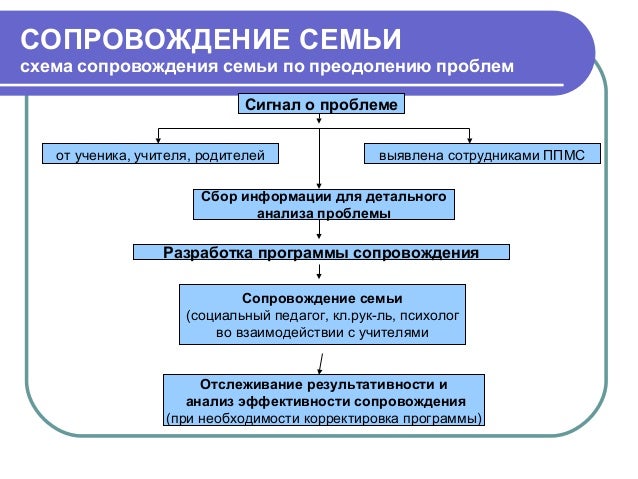 СОПРОВОЖДЕНИЕ СЕМЬИ
схема сопровождения семьи по преодолению проблем

Сигнал о проблеме

от ученика, учителя, родителей

выявлена сотрудниками ППМС

Сбор информации для детального анализа проблемы

Разработка программы сопровождения

Сопровождение семьи
(социальный педагог, кл.рук-ль, психолог
во взаимодействии с учителями

Отслеживание результативности и
анализ эффективности сопровождения
(при необходимости корректировка программы)